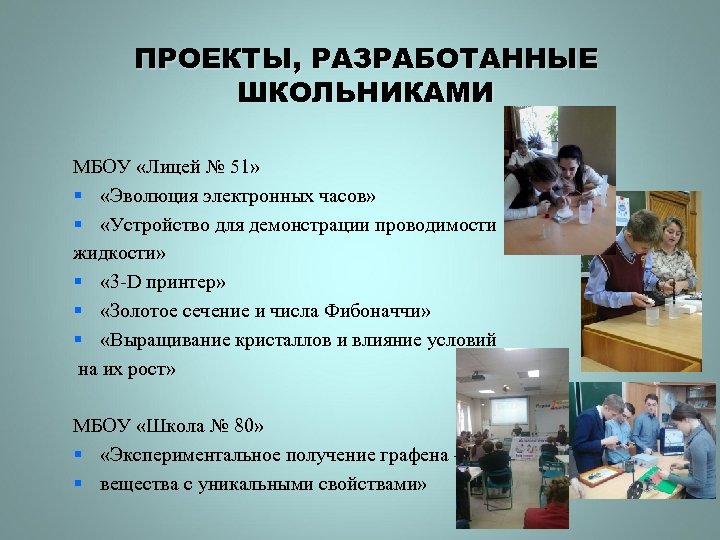 ПРОЕКТЫ, РАЗРАБОТАННЫЕ ШКОЛЬНИКАМИ

МБОУ «Лицей № 51»
▪ «Эволюция электронных часов»
▪ «Устройство для демонстрации проводимости жидкости»
▪ «3-D принтер»
▪ «Золотое сечение и числа Фибоначчи»
▪ «Выращивание кристаллов и влияние условий на их рост»

МБОУ «Школа № 80»
▪ «Экспериментальное получение графена –
▪ вещества с уникальными свойствами»